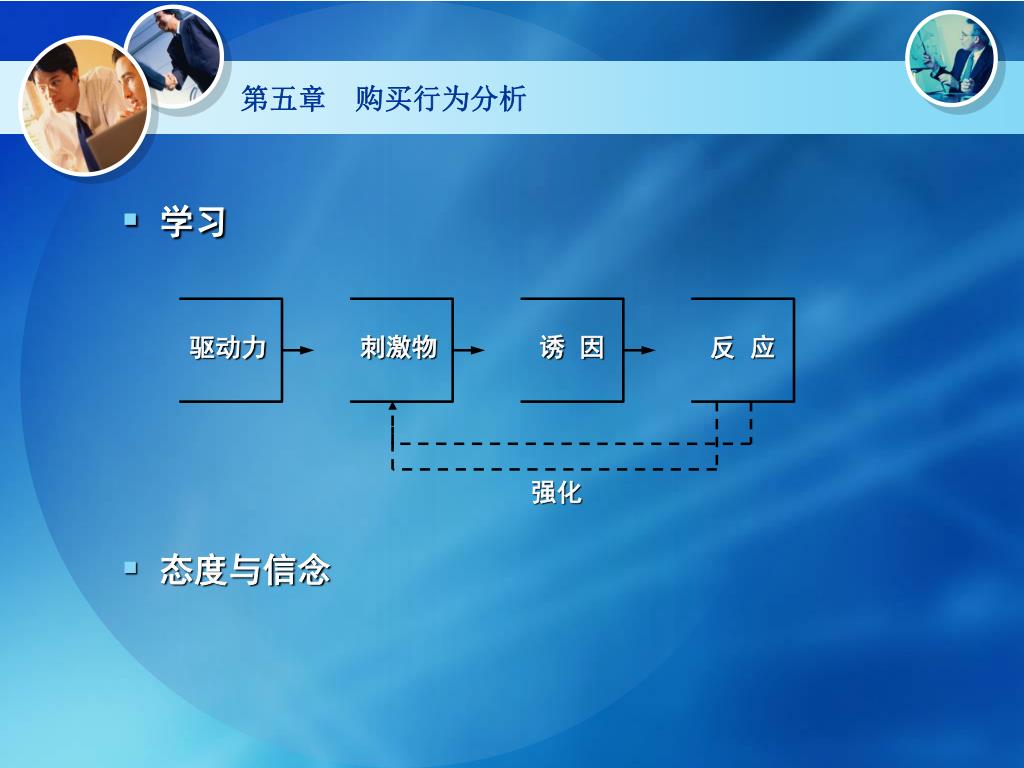 第五章　购买行为分析

学习

驱动力

刺激物

诱 因

反 应

强化

态度与信念